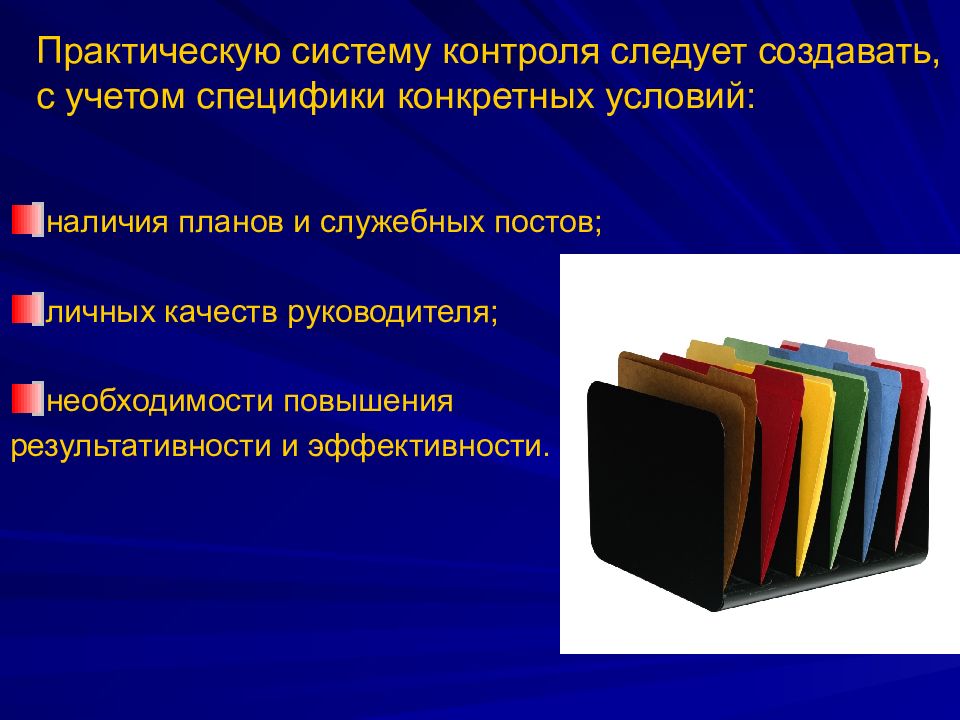 Практическую систему контроля следует создавать, с учетом специфики конкретных условий:

наличия планов и служебных постов;

личных качеств руководителя;

необходимости повышения результативности и эффективности.